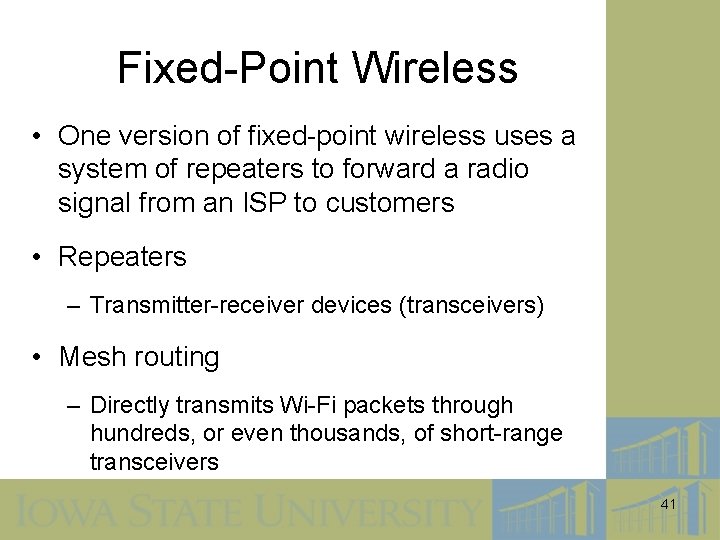 Fixed-Point Wireless

• One version of fixed-point wireless uses a system of repeaters to forward a radio signal from an ISP to customers

• Repeaters

– Transmitter-receiver devices (transceivers)

• Mesh routing

– Directly transmits Wi-Fi packets through hundreds, or even thousands, of short-range transceivers

IOWA STATE UNIVERSITY

41